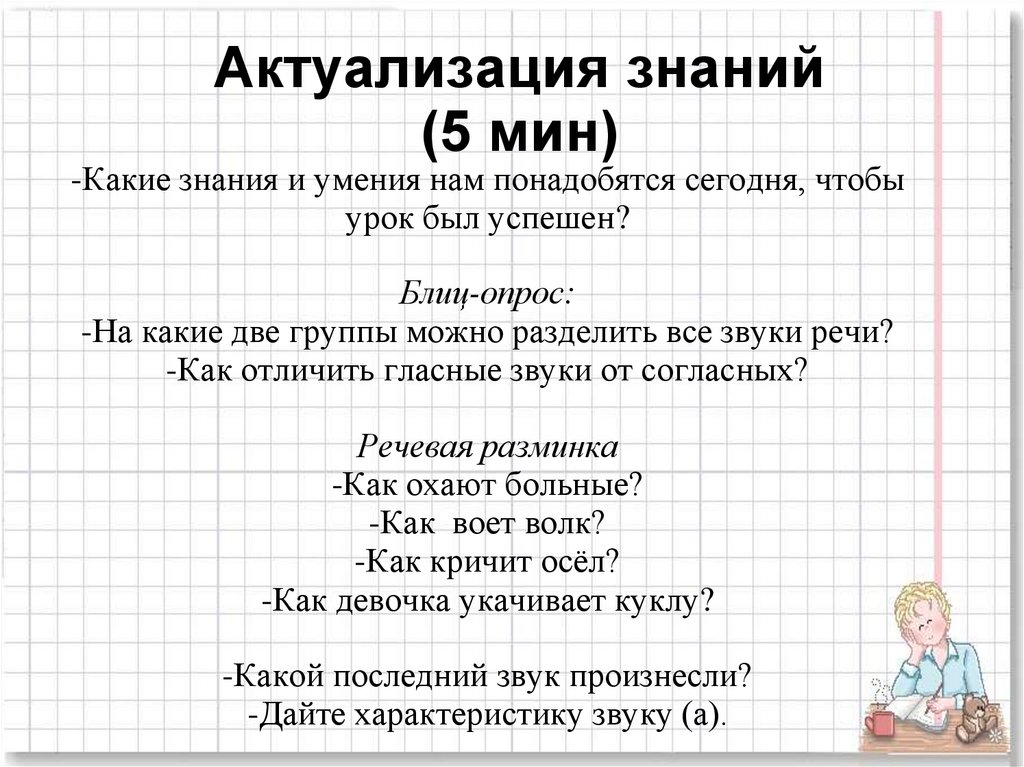 Актуализация знаний
(5 мин)

-Какие знания и умения нам понадобятся сегодня, чтобы урок был успешен?

Блиц-опрос:
-На какие две группы можно разделить все звуки речи?
-Как отличить гласные звуки от согласных?

Речевая разминка
-Как охают больные?
-Как воет волк?
-Как кричит осёл?
-Как девочка укачивает куклу?

-Какой последний звук произнесли?
-Дайте характеристику звуку (а).